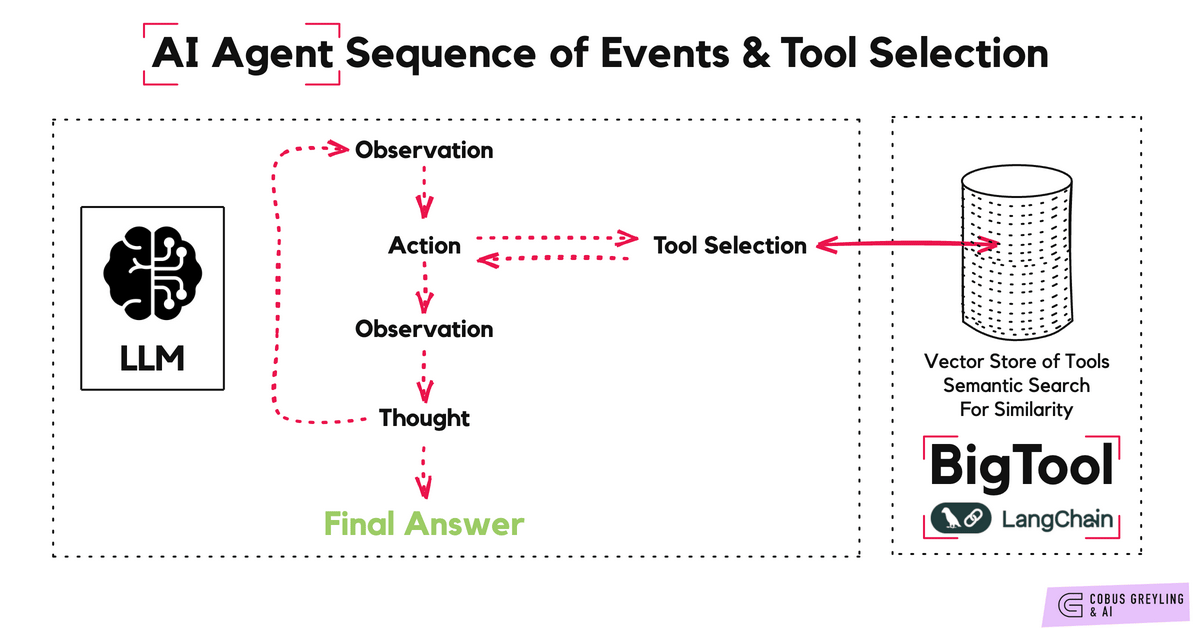 AI Agent Sequence of Events & Tool Selection

LLM

Observation

Action

Tool Selection

Observation

Thought

Final Answer

Vector Store of Tools
Semantic Search
For Similarity

BigTool

LangChain

COBUS GREYLING & AI